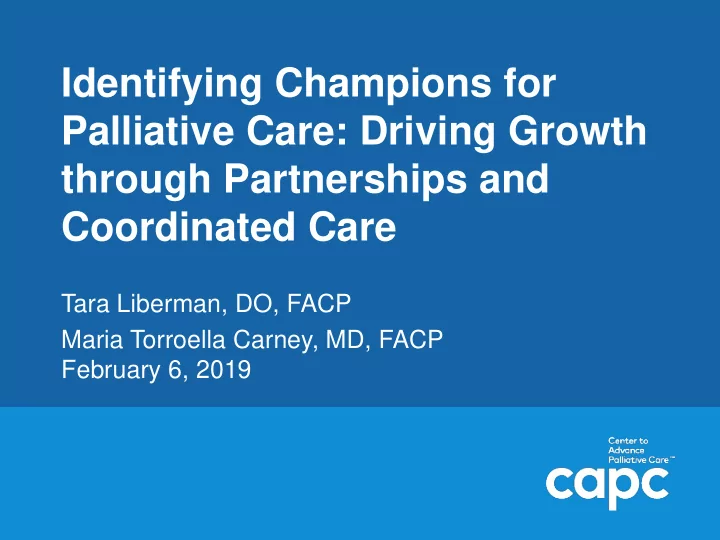 Identifying Champions for Palliative Care: Driving Growth through Partnerships and Coordinated Care

Tara Liberman, DO, FACP

Maria Torroella Carney, MD, FACP
February 6, 2019

Center to Advance Palliative Care™
capc